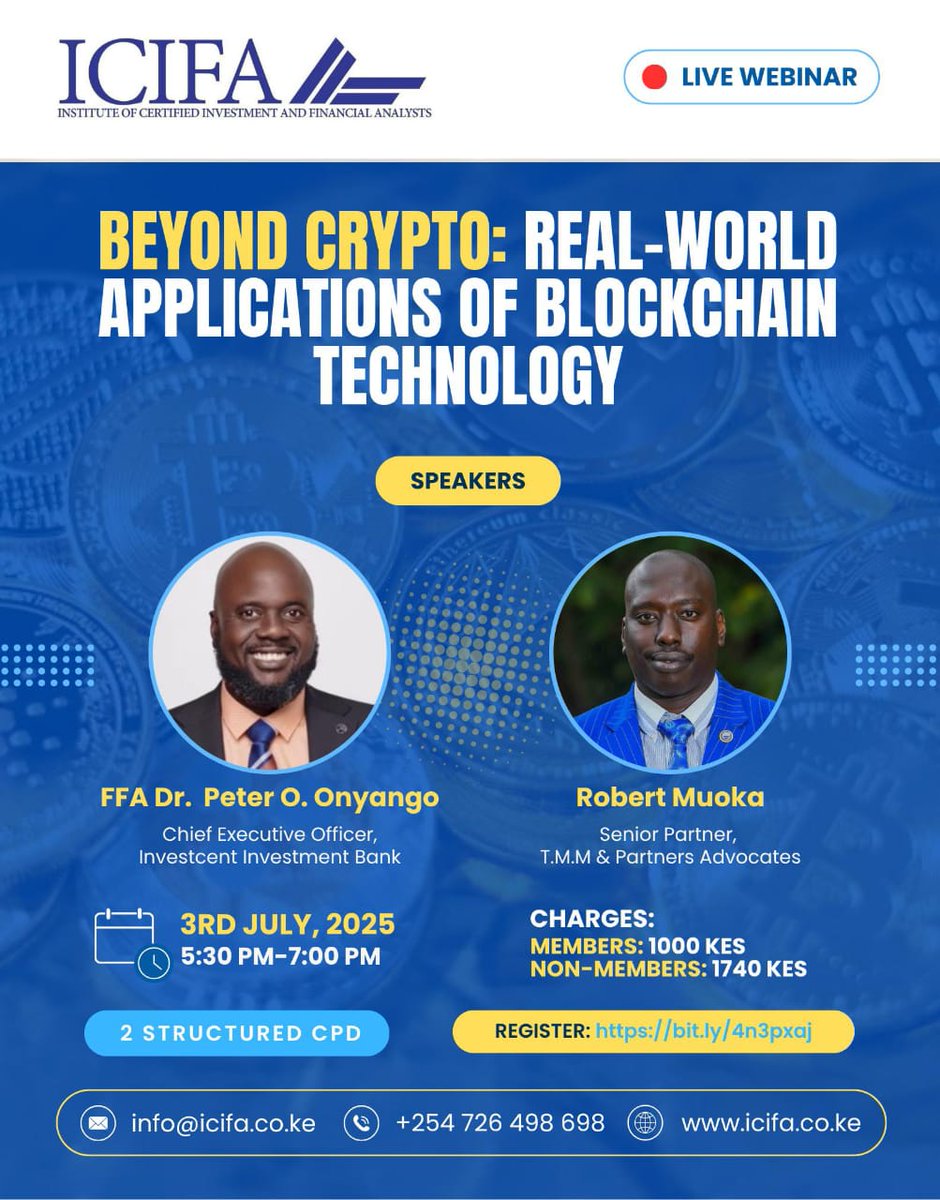 ICIFA
INSTITUTE OF CERTIFIED INVESTMENT AND FINANCIAL ANALYSTS

LIVE WEBINAR

BEYOND CRYPTO: REAL-WORLD APPLICATIONS OF BLOCKCHAIN TECHNOLOGY

SPEAKERS

FFA Dr. Peter O. Onyango
Chief Executive Officer, Investcent Investment Bank

Robert Muoka
Senior Partner, T.M.M & Partners Advocates

3RD JULY, 2025
5:30 PM-7:00 PM

CHARGES:
MEMBERS: 1000 KES
NON-MEMBERS: 1740 KES

2 STRUCTURED CPD

REGISTER: https://bit.ly/4n3pxaj

info@icifa.co.ke
+254 726 498 698
www.icifa.co.ke